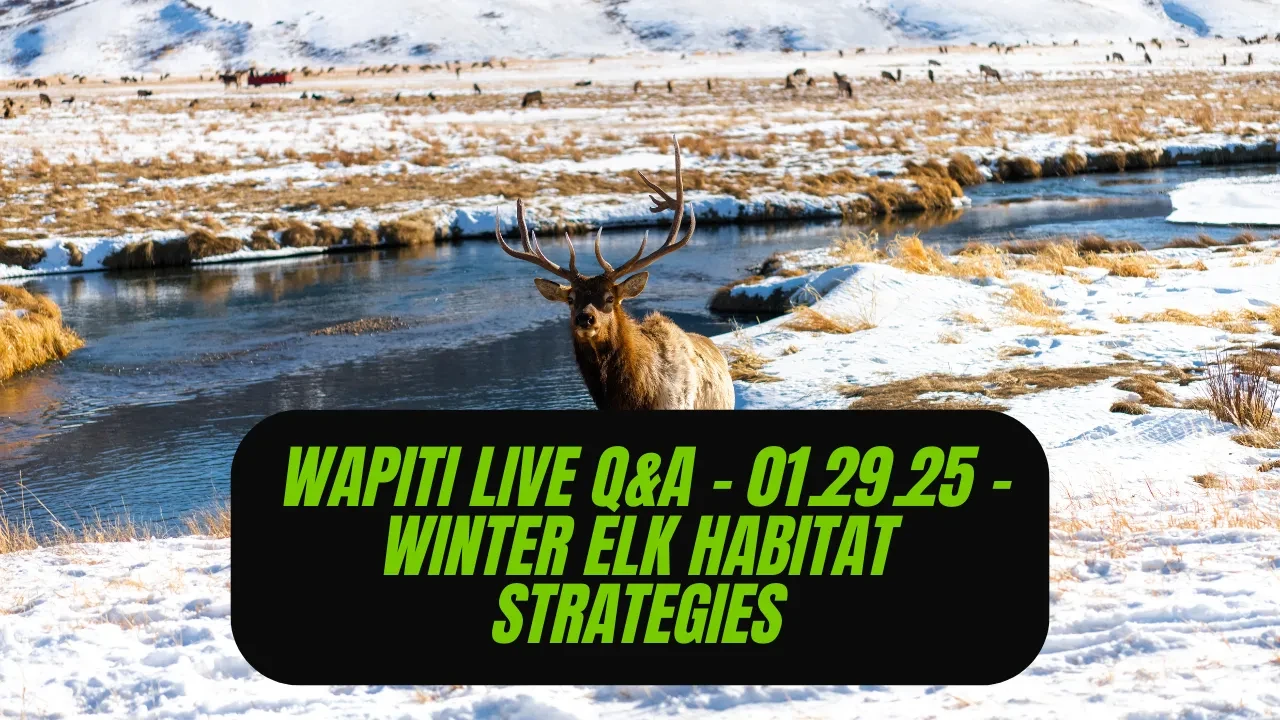 WAPITI LIVE Q&A - 01.29.25 - WINTER ELK HABITAT STRATEGIES